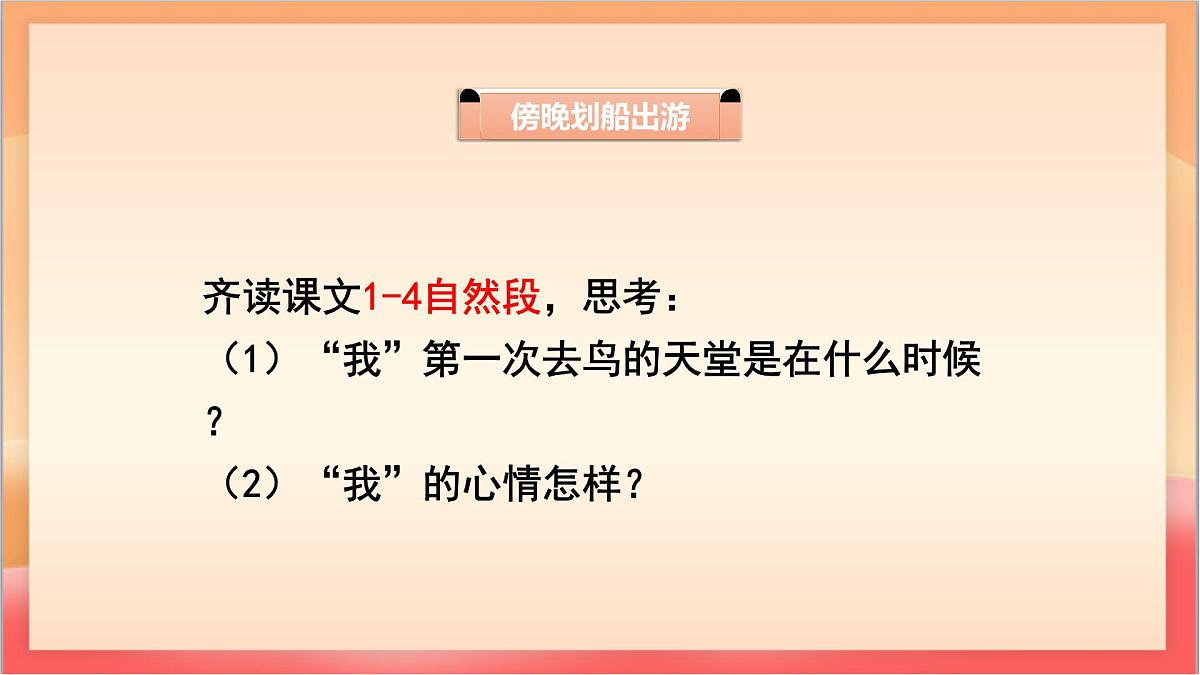 傍晚划船出游

齐读课文1-4自然段，思考：
（1）“我”第一次去鸟的天堂是在什么时候？
（2）“我”的心情怎样？